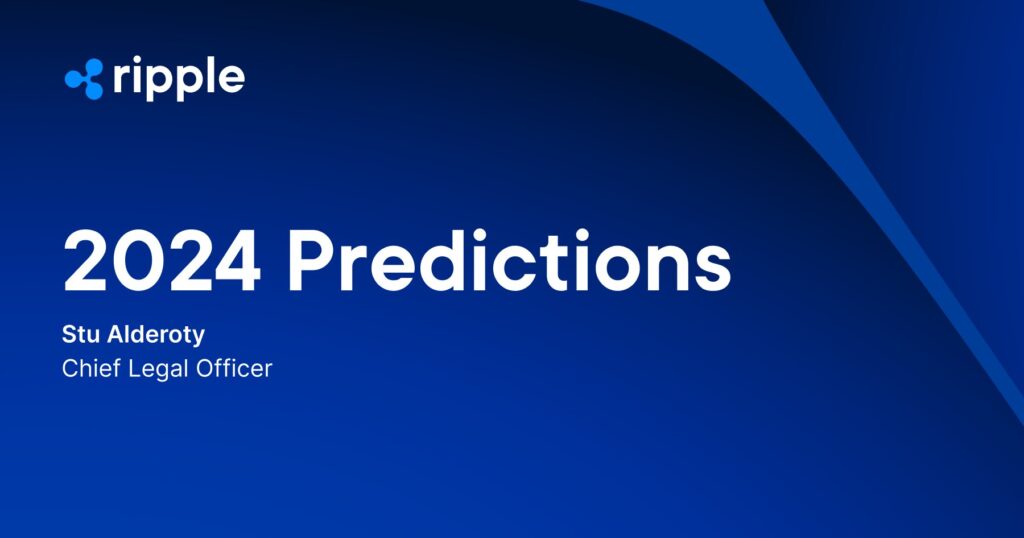 ripple

2024 Predictions

Stu Alderoty
Chief Legal Officer